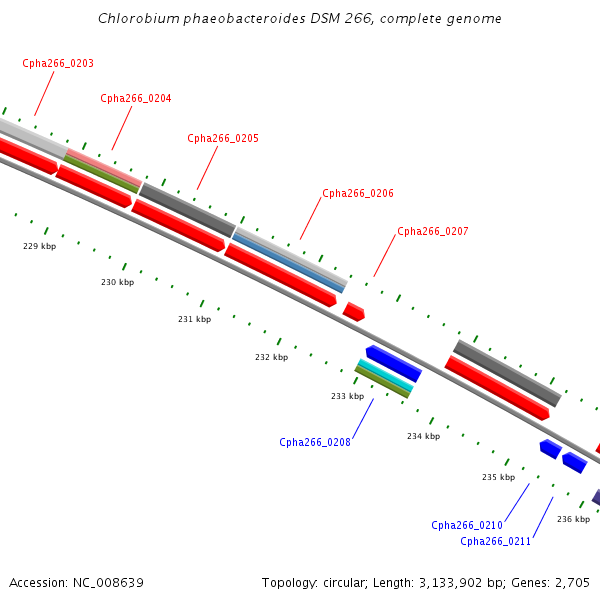 Chlorobium phaeobacteroides DSM 266, complete genome

Cpha266_0203

Cpha266_0204

Cpha266_0205

Cpha266_0206

Cpha266_0207

229 kbp

230 kbp

231 kbp

232 kbp

233 kbp

234 kbp

235 kbp

236 kbp

Cpha266_0208

Cpha266_0210

Cpha266_0211

Accession: NC_008639

Topology: circular; Length: 3,133,902 bp; Genes: 2,705